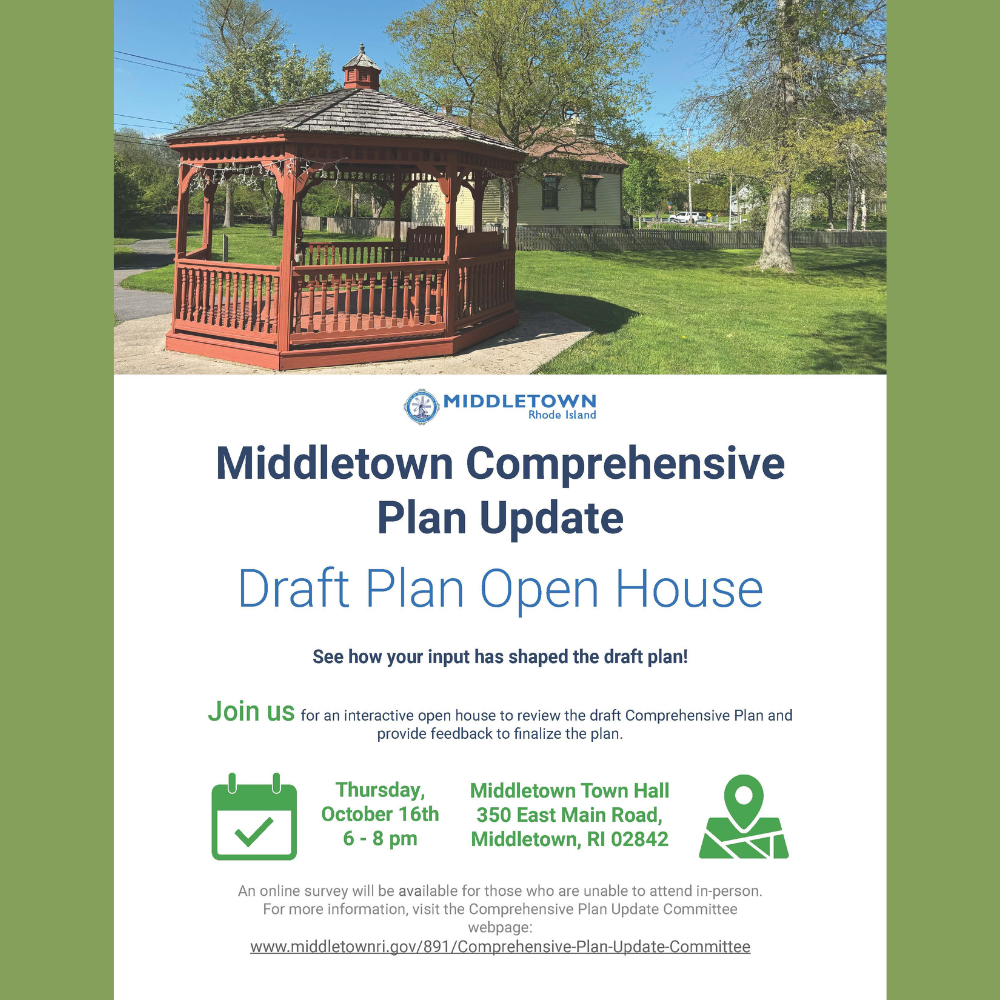 MIDDLETOWN
Rhode Island

Middletown Comprehensive Plan Update

Draft Plan Open House

See how your input has shaped the draft plan!

Join us for an interactive open house to review the draft Comprehensive Plan and provide feedback to finalize the plan.

Thursday, October 16th 6 - 8 pm

Middletown Town Hall 350 East Main Road, Middletown, RI 02842

An online survey will be available for those who are unable to attend in-person. For more information, visit the Comprehensive Plan Update Committee webpage:
www.middletownri.gov/891/Comprehensive-Plan-Update-Committee